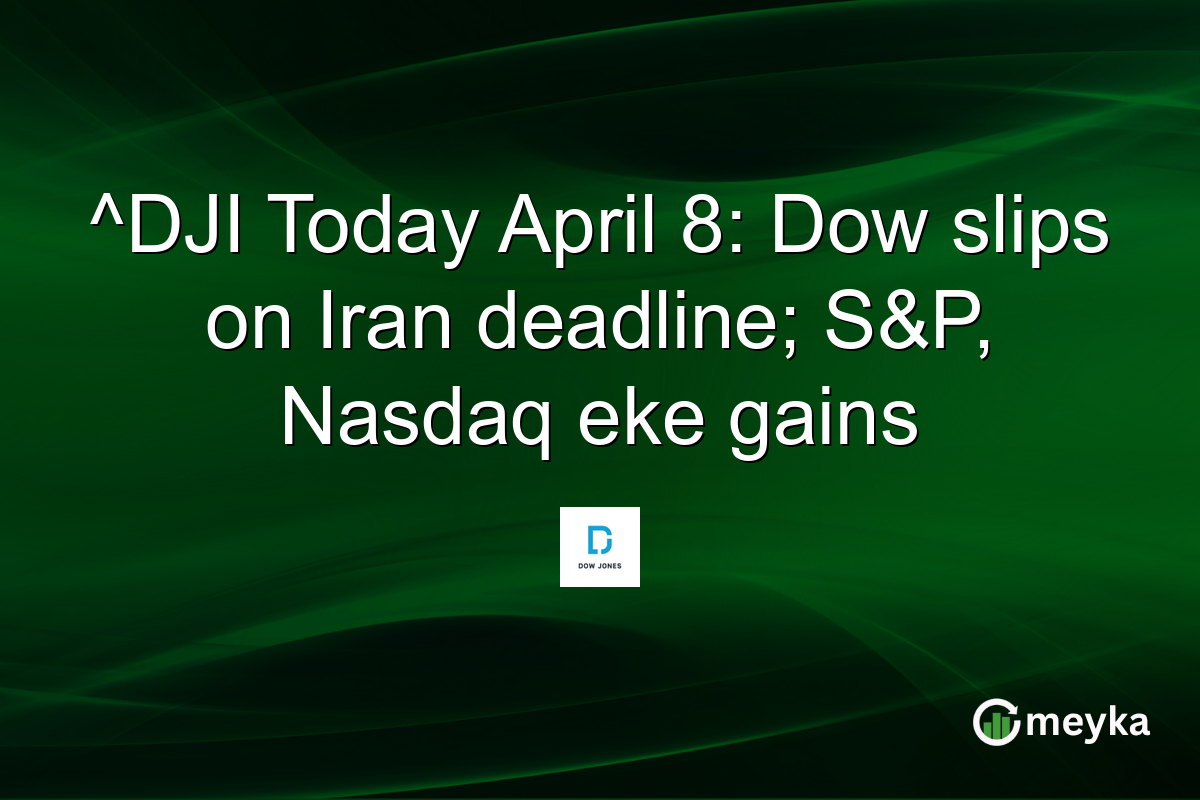 ^DJI Today April 8: Dow slips on Iran deadline; S&P, Nasdaq eke gains

DOW JONES

meyka